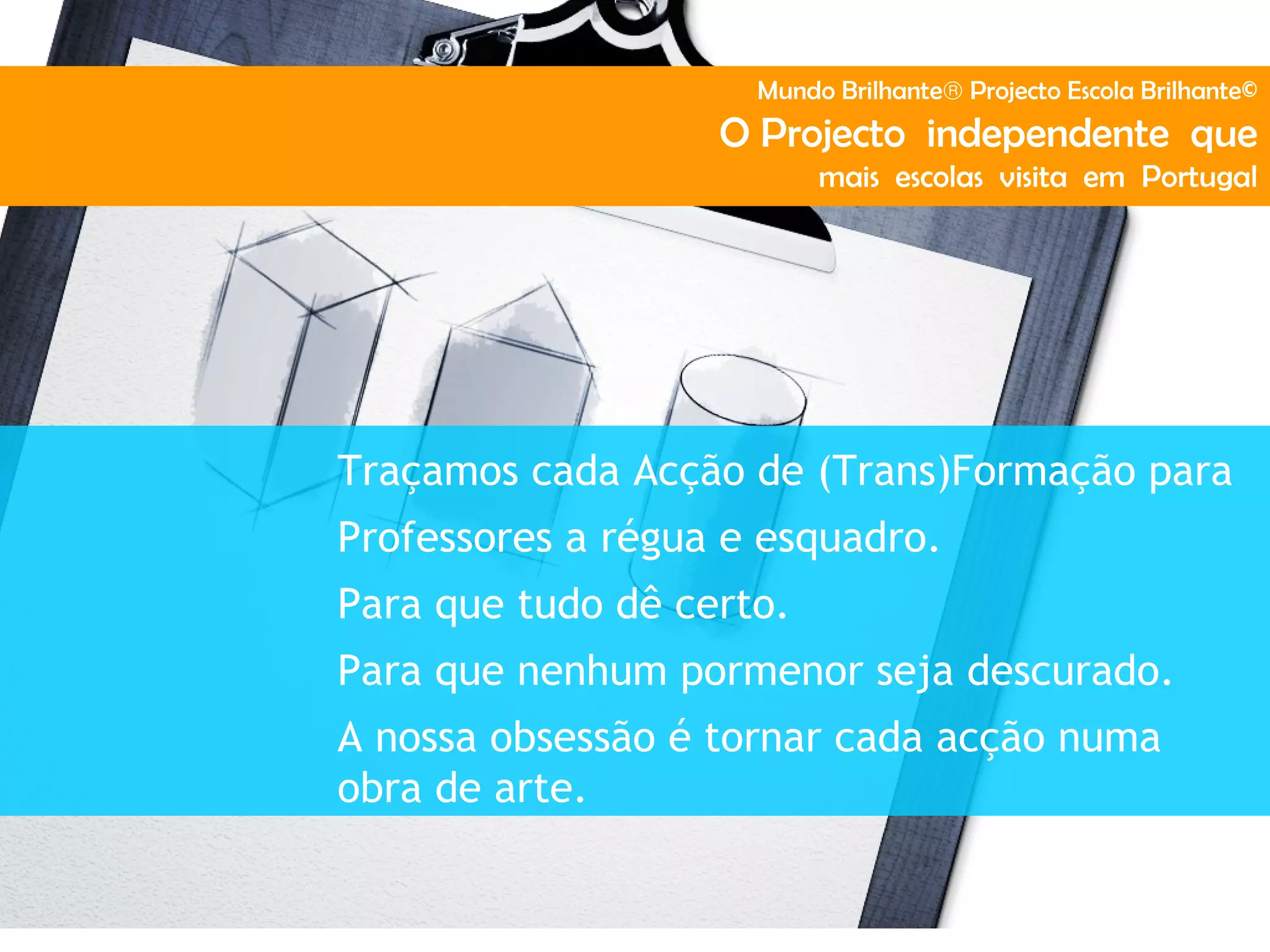 Mundo Brilhante® Projecto Escola Brilhante©

O Projecto independente que mais escolas visita em Portugal

Traçamos cada Acção de (Trans)Formação para Professores a régua e esquadro.

Para que tudo dê certo.

Para que nenhum pormenor seja descurado.

A nossa obsessão é tornar cada acção numa obra de arte.